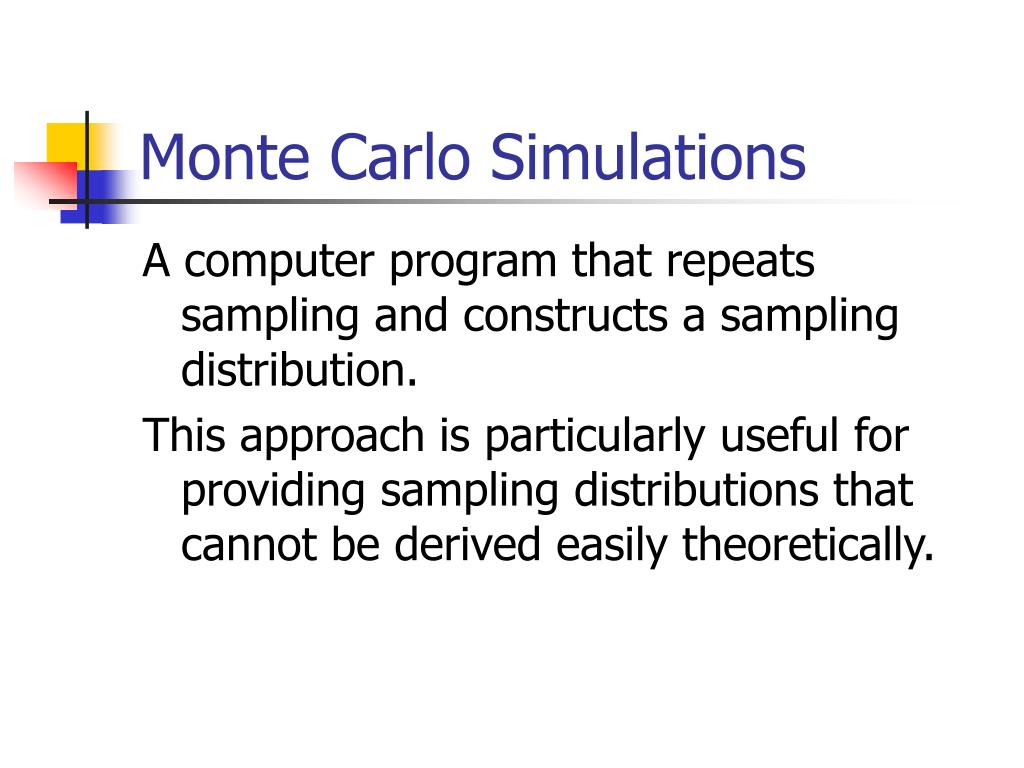 Monte Carlo Simulations

A computer program that repeats sampling and constructs a sampling distribution.

This approach is particularly useful for providing sampling distributions that cannot be derived easily theoretically.